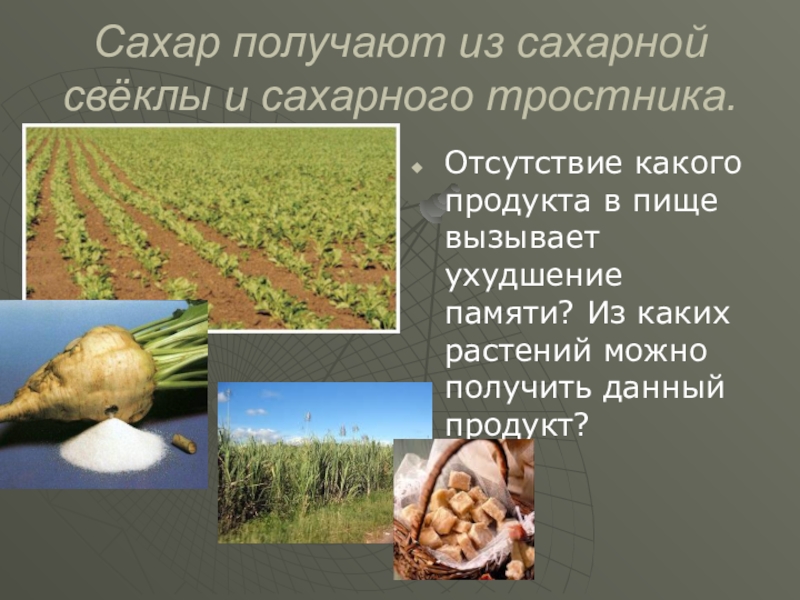 Сахар получают из сахарной свёклы и сахарного тростника.

Отсутствие какого продукта в пище вызывает ухудшение памяти? Из каких растений можно получить данный продукт?